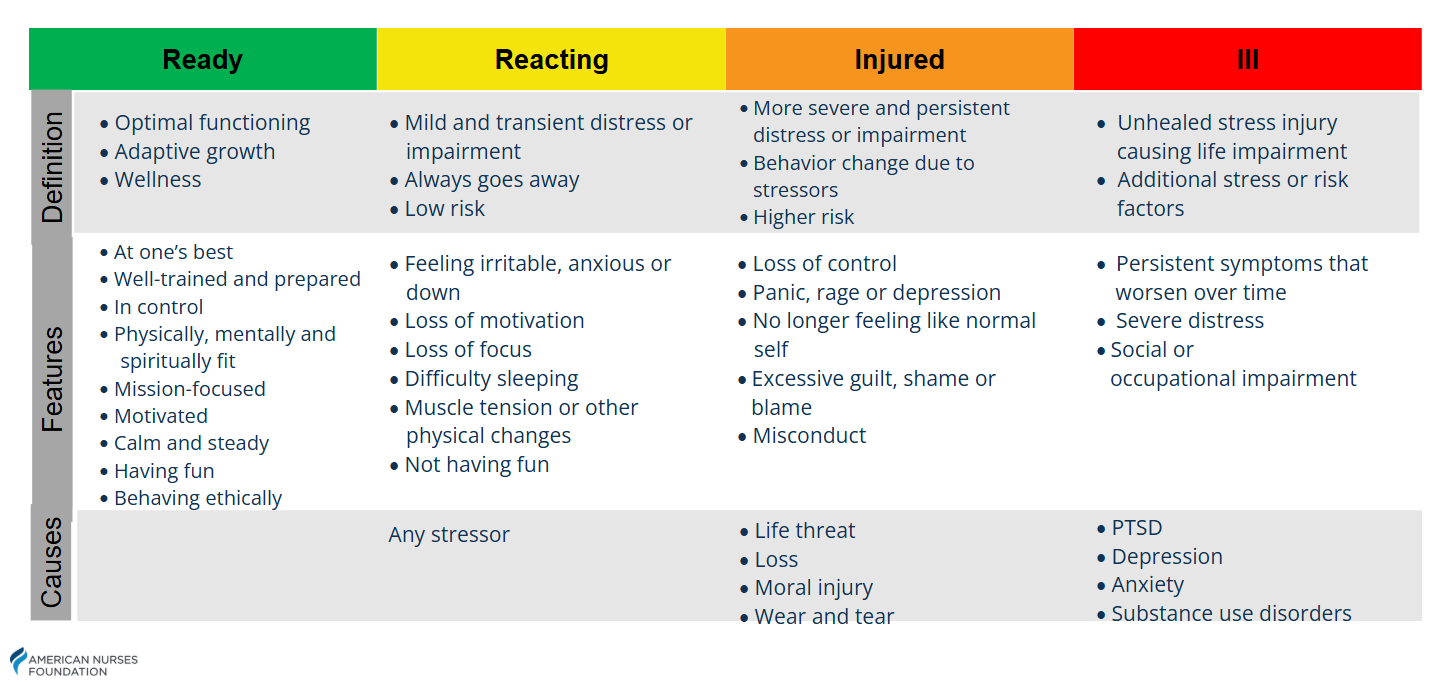 | | Ready | Reacting | Injured | Ill |
|---|---|---|---|---|
| Definition | • Optimal functioning • Adaptive growth • Wellness | • Mild and transient distress or impairment • Always goes away • Low risk | • More severe and persistent distress or impairment • Behavior change due to stressors • Higher risk | • Unhealed stress injury causing life impairment • Additional stress or risk factors |
| Features | • At one's best • Well-trained and prepared • In control • Physically, mentally and spiritually fit • Mission-focused • Motivated • Calm and steady • Having fun • Behaving ethically | • Feeling irritable, anxious or down • Loss of motivation • Loss of focus • Difficulty sleeping • Muscle tension or other physical changes • Not having fun | • Loss of control • Panic, rage or depression • No longer feeling like normal self • Excessive guilt, shame or blame • Misconduct | • Persistent symptoms that worsen over time • Severe distress • Social or occupational impairment |
| Causes | | Any stressor | • Life threat • Loss • Moral injury • Wear and tear | • PTSD • Depression • Anxiety • Substance use disorders |

AMERICAN NURSES FOUNDATION